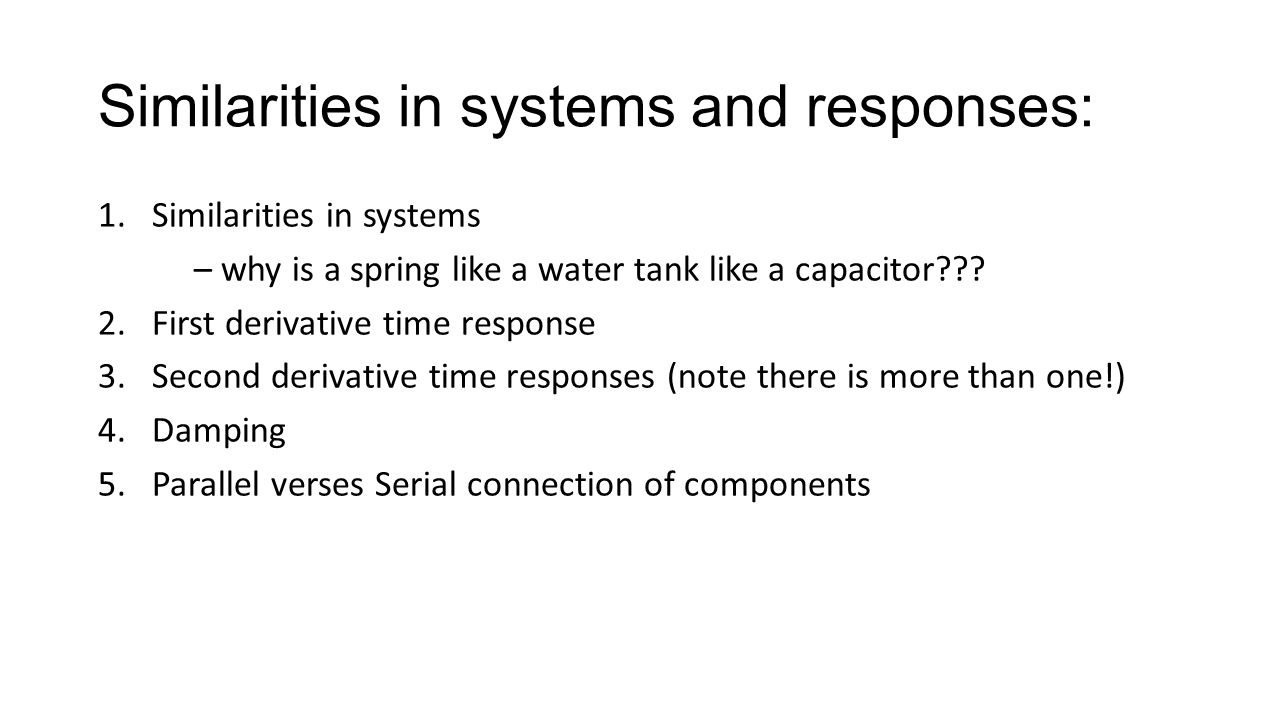 Similarities in systems and responses:

1. Similarities in systems

– why is a spring like a water tank like a capacitor???

2. First derivative time response

3. Second derivative time responses (note there is more than one!)

4. Damping

5. Parallel verses Serial connection of components